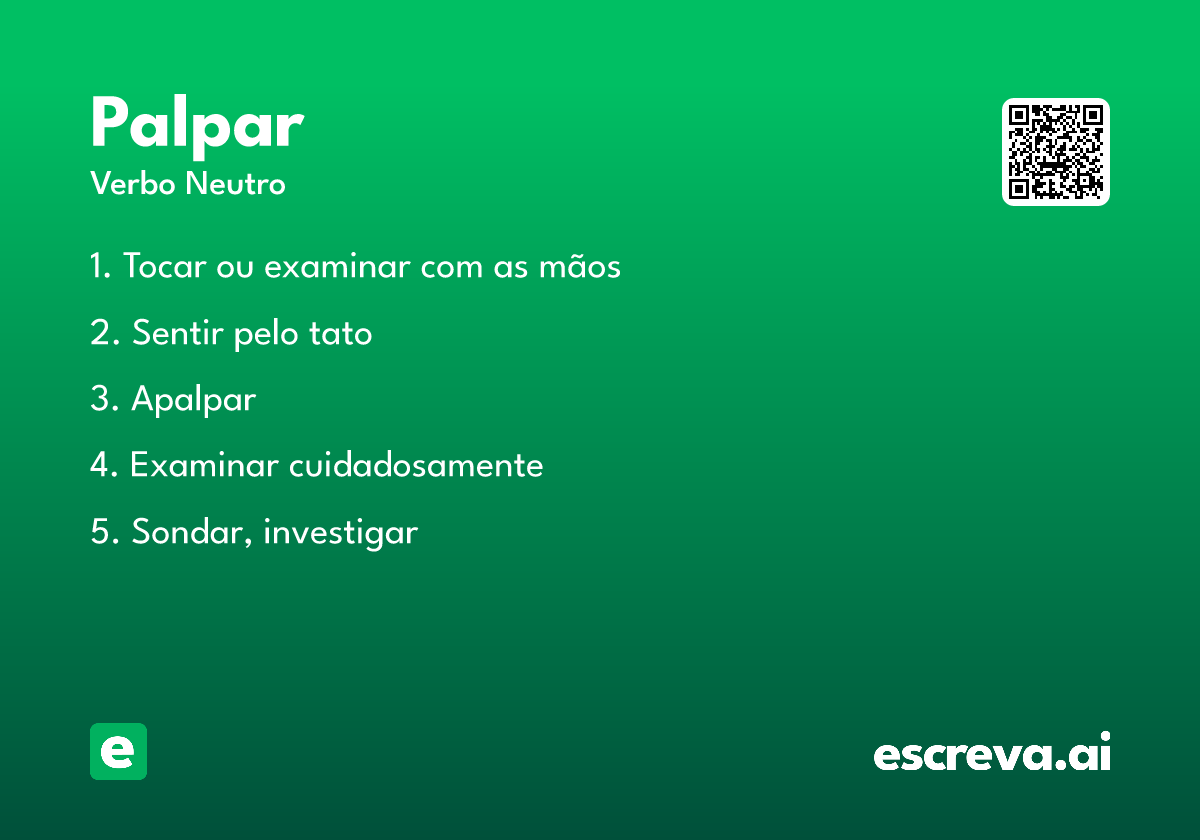 Palpar
Verbo Neutro

1. Tocar ou examinar com as mãos

2. Sentir pelo tato

3. Apalpar

4. Examinar cuidadosamente

5. Sondar, investigar

e

escreva.ai